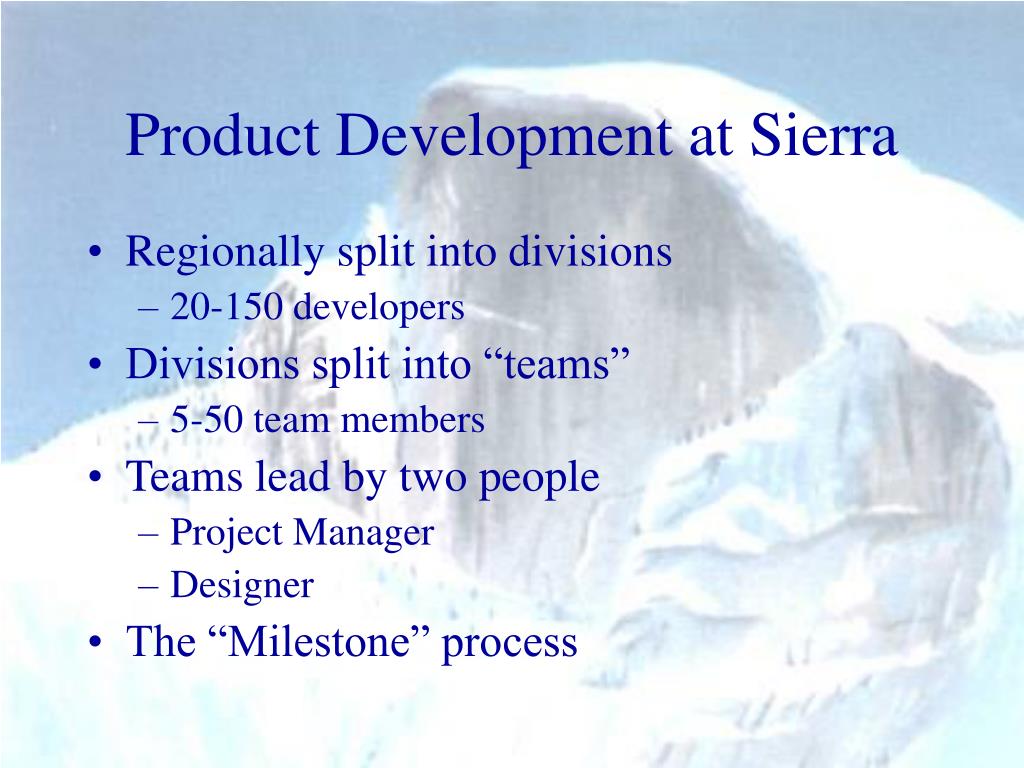 Product Development at Sierra

• Regionally split into divisions
– 20-150 developers
• Divisions split into “teams”
– 5-50 team members
• Teams lead by two people
– Project Manager
– Designer
• The “Milestone” process